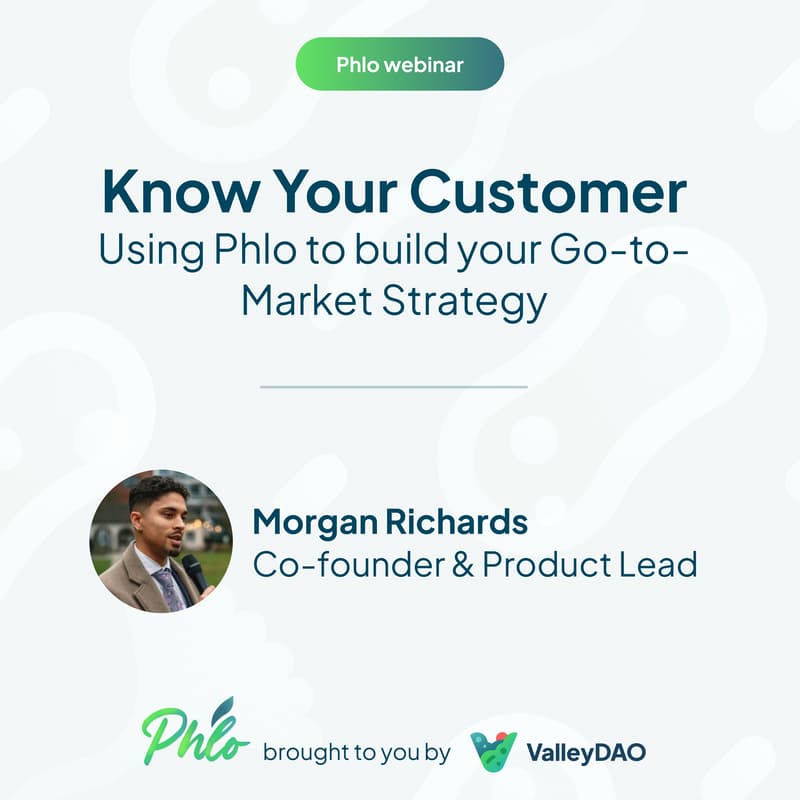 Phlo webinar

Know Your Customer
Using Phlo to build your Go-to-Market Strategy

Morgan Richards
Co-founder & Product Lead

Phlo brought to you by ValleyDAO